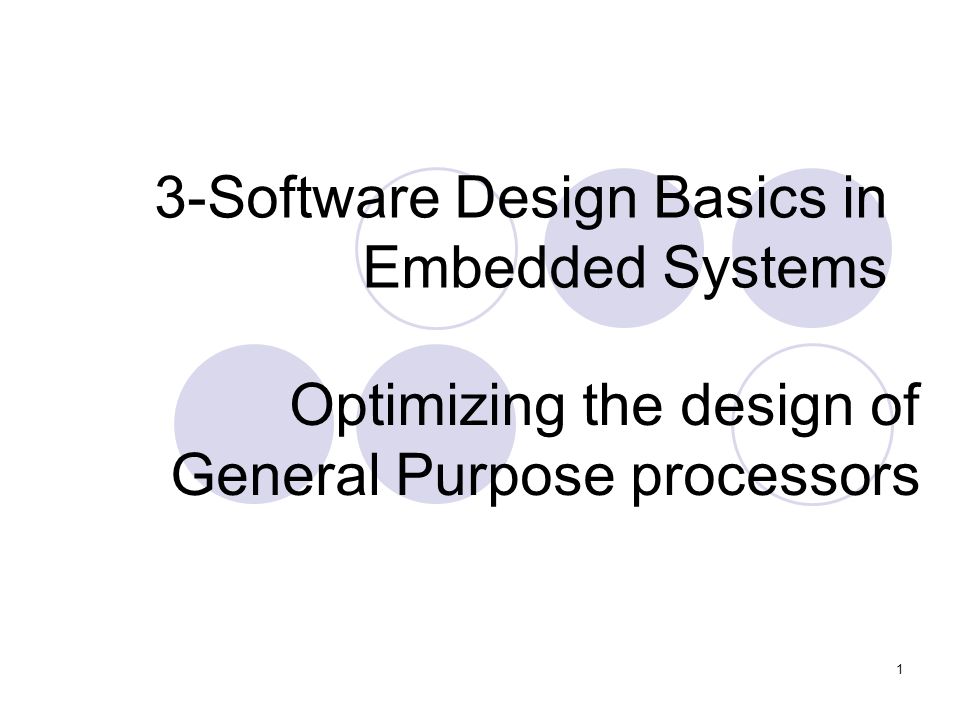 3-Software Design Basics in Embedded Systems

Optimizing the design of General Purpose processors

1